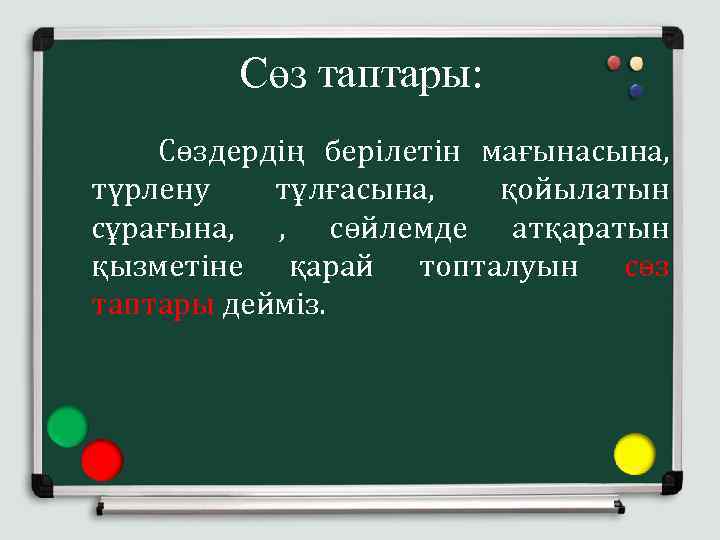 Сөз таптары:

Сөздердің берілетін мағынасына, түрлену тұлғасына, қойылатын сұрағына, , сөйлемде атқаратын қызметіне қарай топталуын сөз таптары дейміз.